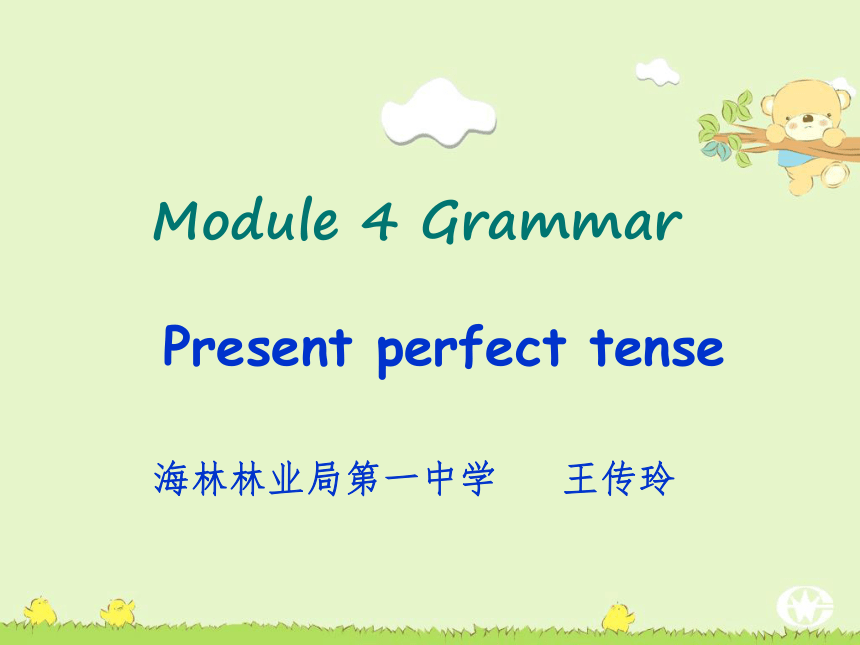 Module 4 Grammar

Present perfect tense

海林林业局第一中学　　王传玲